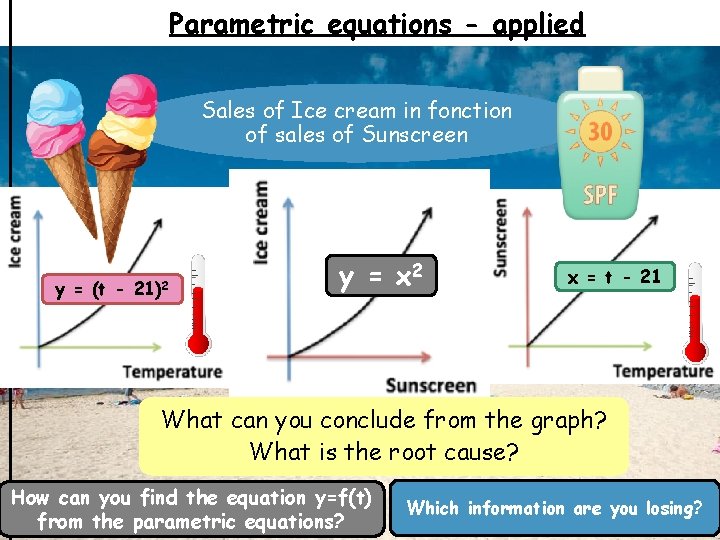 Parametric equations - applied

Sales of Ice cream in fonction of sales of Sunscreen

30
SPF

Ice cream
$y = (t - 21)^2$
Temperature

Ice cream
$y = x^2$
Sunscreen

Sunscreen
$x = t - 21$
Temperature

What can you conclude from the graph?
What is the root cause?

How can you find the equation y=f(t) from the parametric equations?

Which information are you losing?